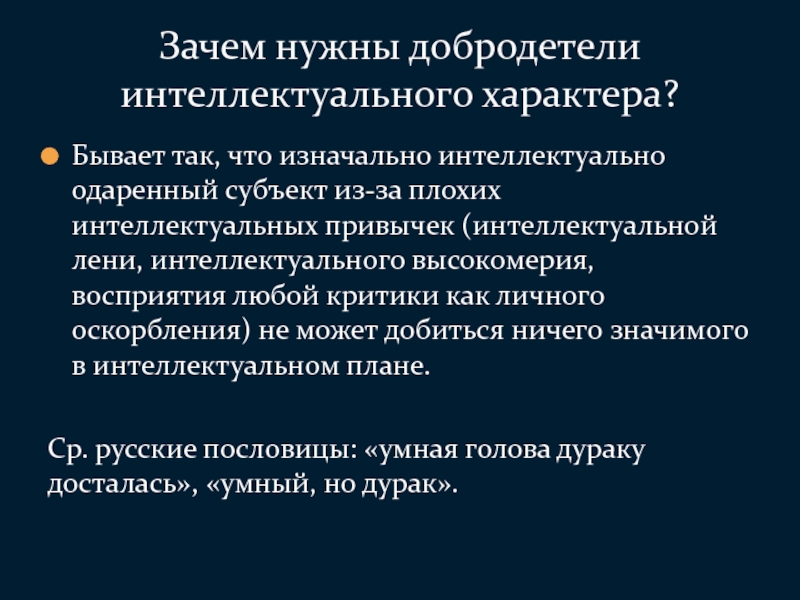 Зачем нужны добродетели интеллектуального характера?

Бывает так, что изначально интеллектуально одаренный субъект из-за плохих интеллектуальных привычек (интеллектуальной лени, интеллектуального высокомерия, восприятия любой критики как личного оскорбления) не может добиться ничего значимого в интеллектуальном плане.

Ср. русские пословицы: «умная голова дураку досталась», «умный, но дурак».